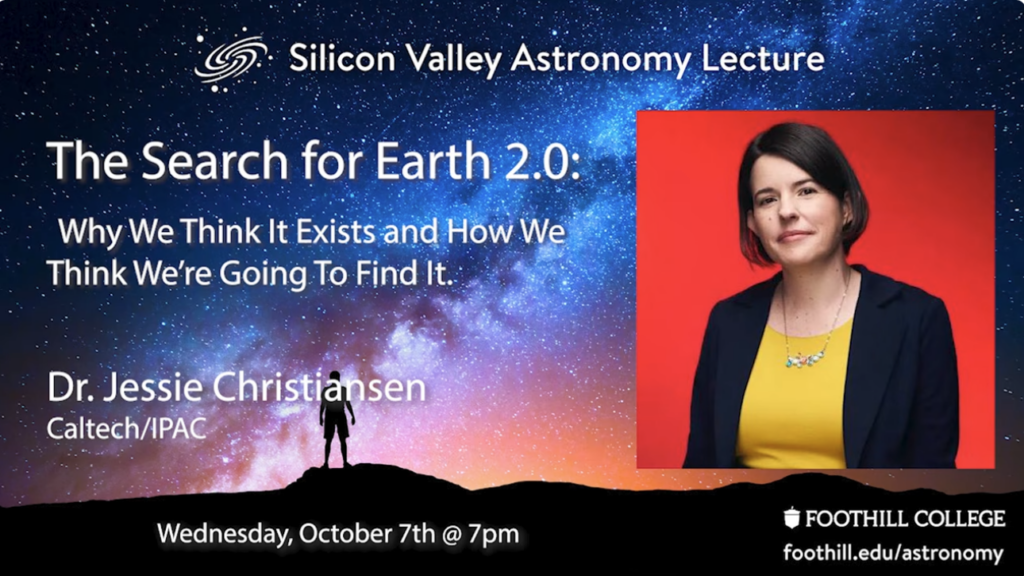 Silicon Valley Astronomy Lecture

The Search for Earth 2.0:

Why We Think It Exists and How We Think We're Going To Find It.

Dr. Jessie Christiansen
Caltech/IPAC

Wednesday, October 7th @ 7pm

FOOTHILL COLLEGE
foothill.edu/astronomy